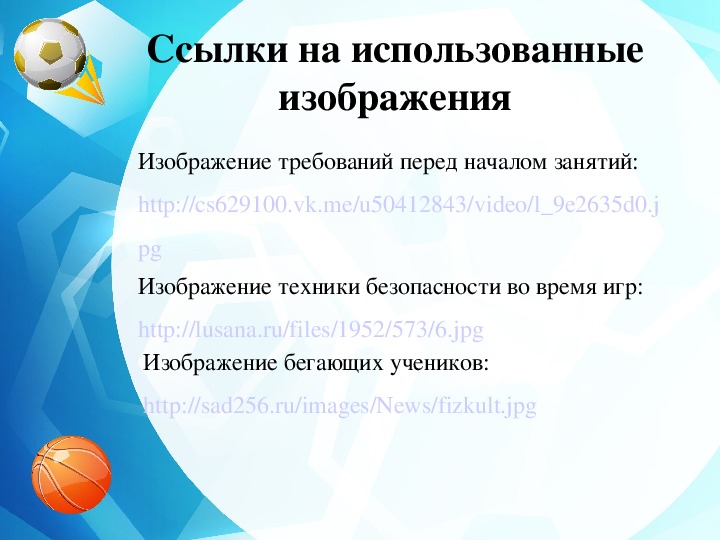 Ссылки на использованные изображения

Изображение требований перед началом занятий:

http://cs629100.vk.me/u50412843/video/l_9e2635d0.jpg

Изображение техники безопасности во время игр:

http://lusana.ru/files/1952/573/6.jpg

Изображение бегающих учеников:

http://sad256.ru/images/News/fizkult.jpg